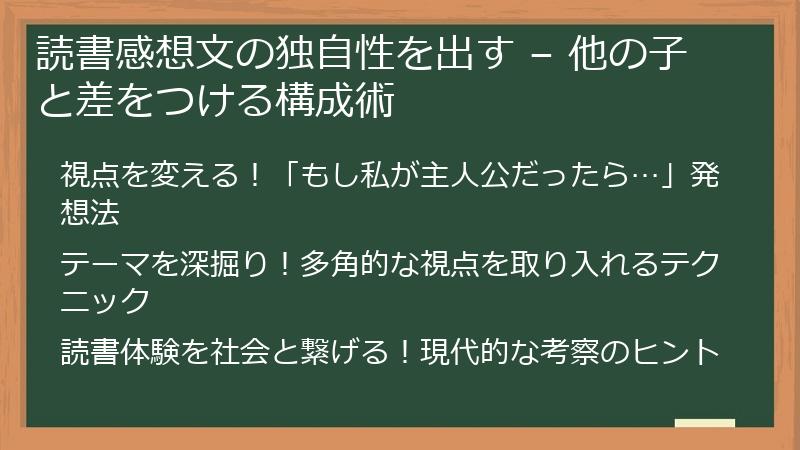 読書感想文の独自性を出す – 他の子と差をつける構成術

視点を変える！「もし私が主人公だったら…」発想法

テーマを深掘り！多角的な視点を取り入れるテクニック

読書体験を社会と繋げる！現代的な考察のヒント